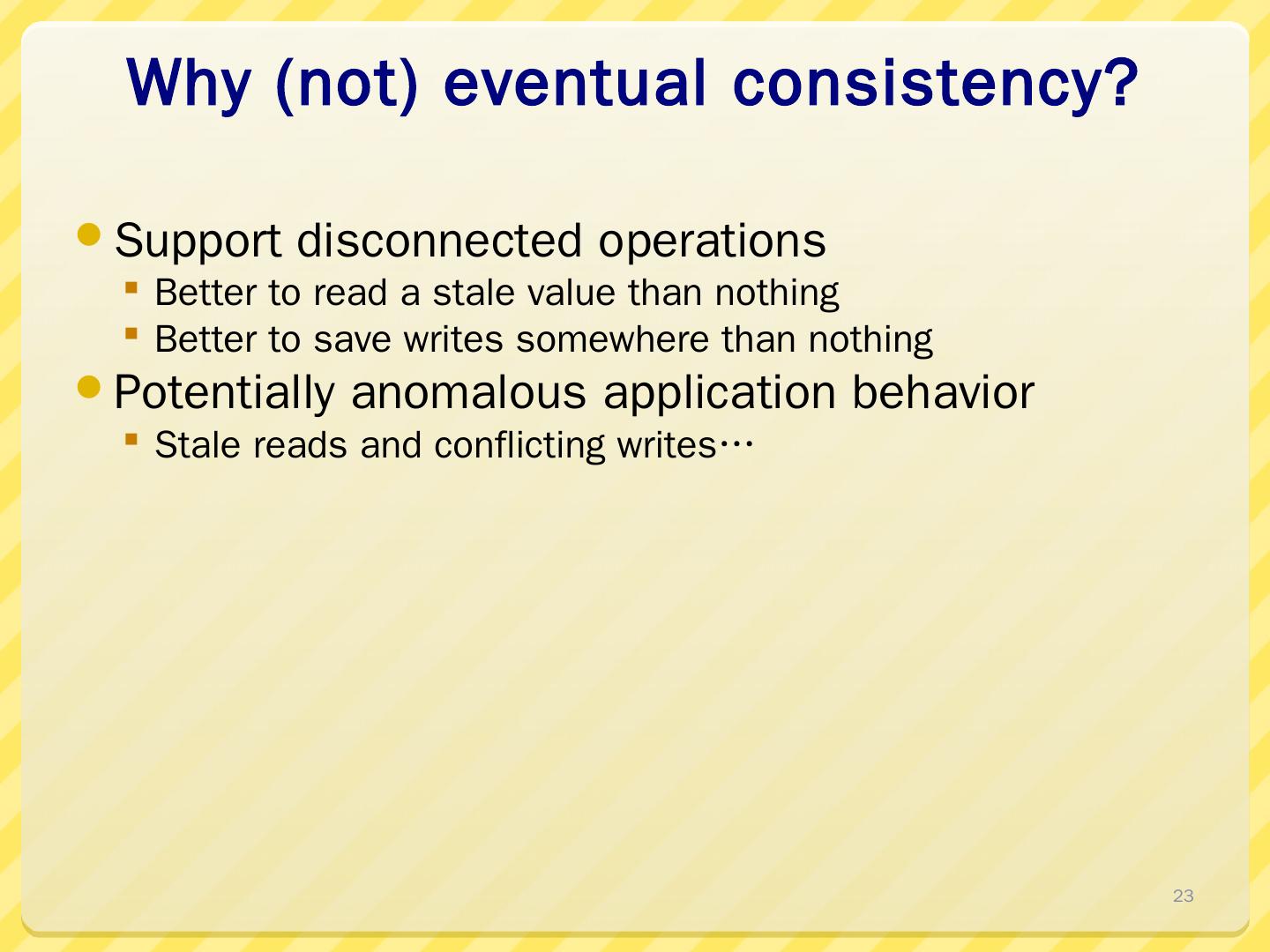 Why (not) eventual consistency?

- Support disconnected operations
  - Better to read a stale value than nothing
  - Better to save writes somewhere than nothing
- Potentially anomalous application behavior
  - Stale reads and conflicting writes…

23